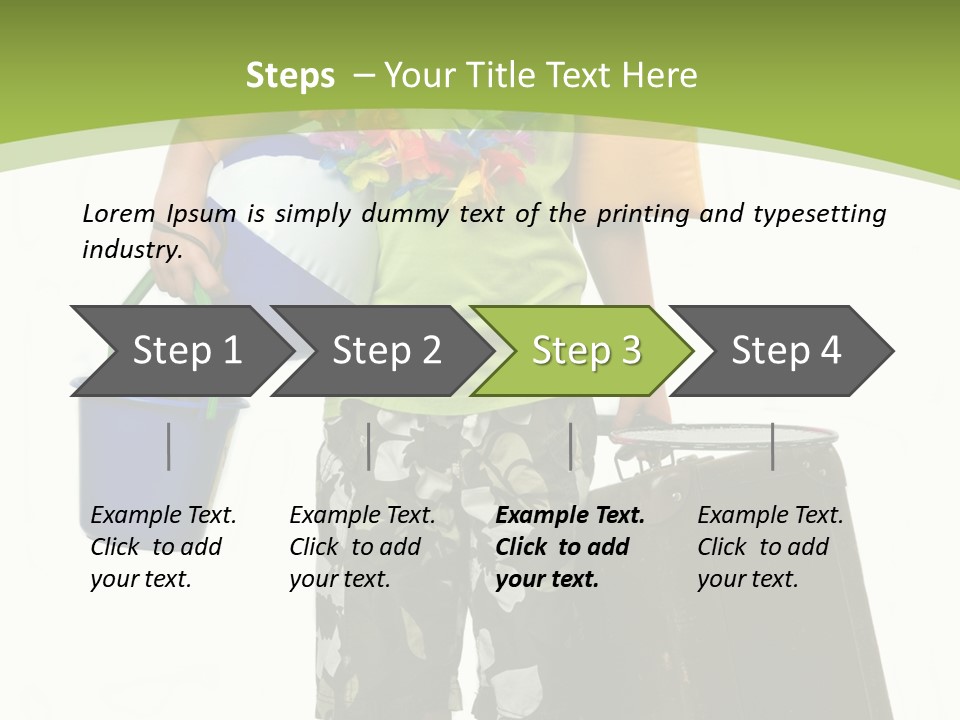 Steps – Your Title Text Here

Lorem Ipsum is simply dummy text of the printing and typesetting industry.

Step 1

Step 2

Step 3

Step 4

Example Text. Click to add your text.

Example Text. Click to add your text.

Example Text. Click to add your text.

Example Text. Click to add your text.